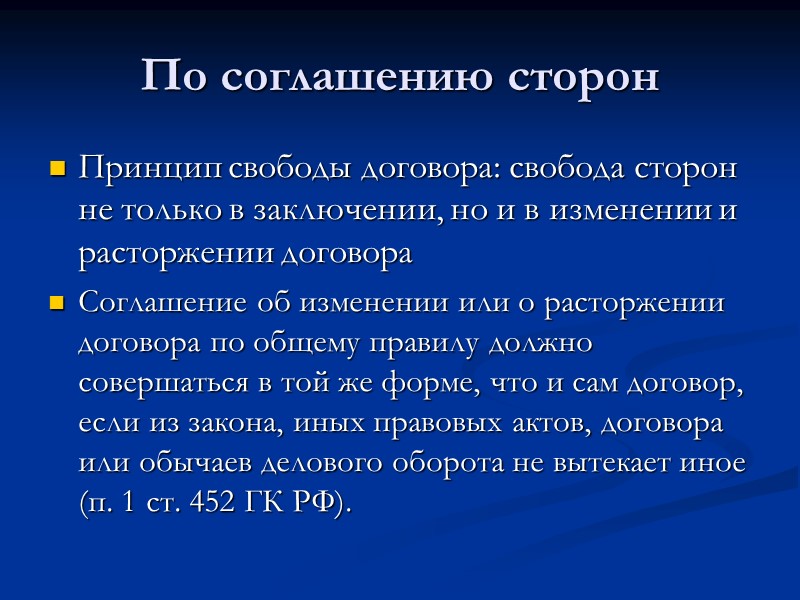 По соглашению сторон

Принцип свободы договора: свобода сторон не только в заключении, но и в изменении и расторжении договора

Соглашение об изменении или о расторжении договора по общему правилу должно совершаться в той же форме, что и сам договор, если из закона, иных правовых актов, договора или обычаев делового оборота не вытекает иное (п. 1 ст. 452 ГК РФ).